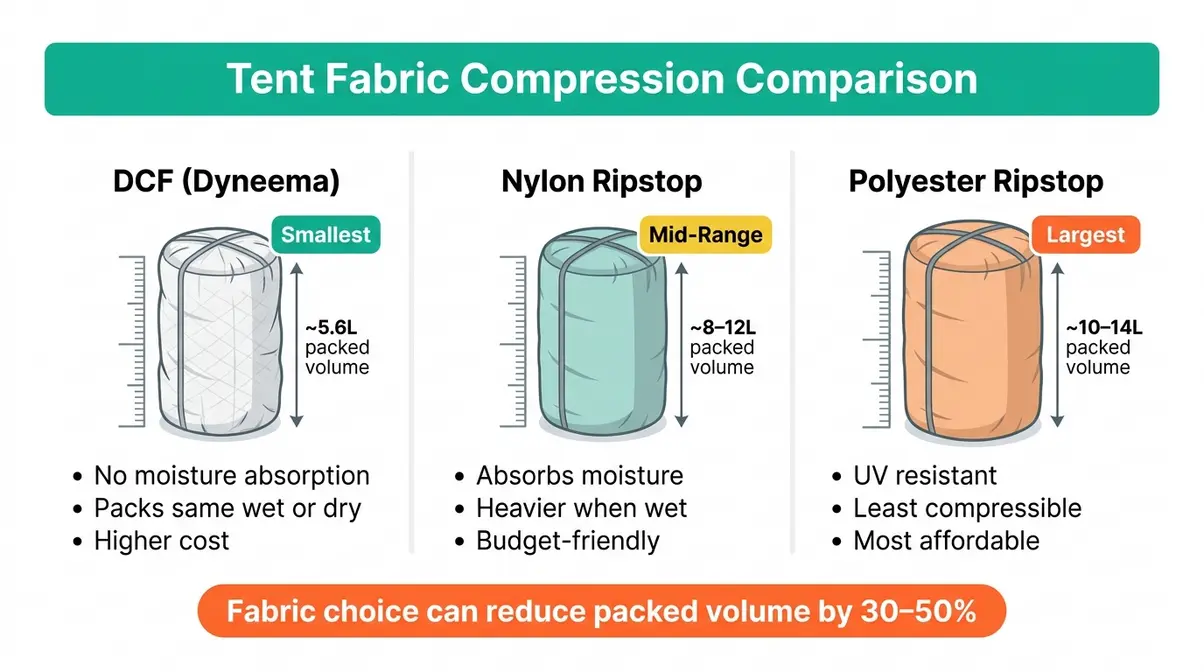 Tent Fabric Compression Comparison

DCF (Dyneema)

Smallest

~5.6L packed volume

• No moisture absorption
• Packs same wet or dry
• Higher cost

Nylon Ripstop

Mid-Range

~8–12L packed volume

• Absorbs moisture
• Heavier when wet
• Budget-friendly

Polyester Ripstop

Largest

~10–14L packed volume

• UV resistant
• Least compressible
• Most affordable

Fabric choice can reduce packed volume by 30–50%